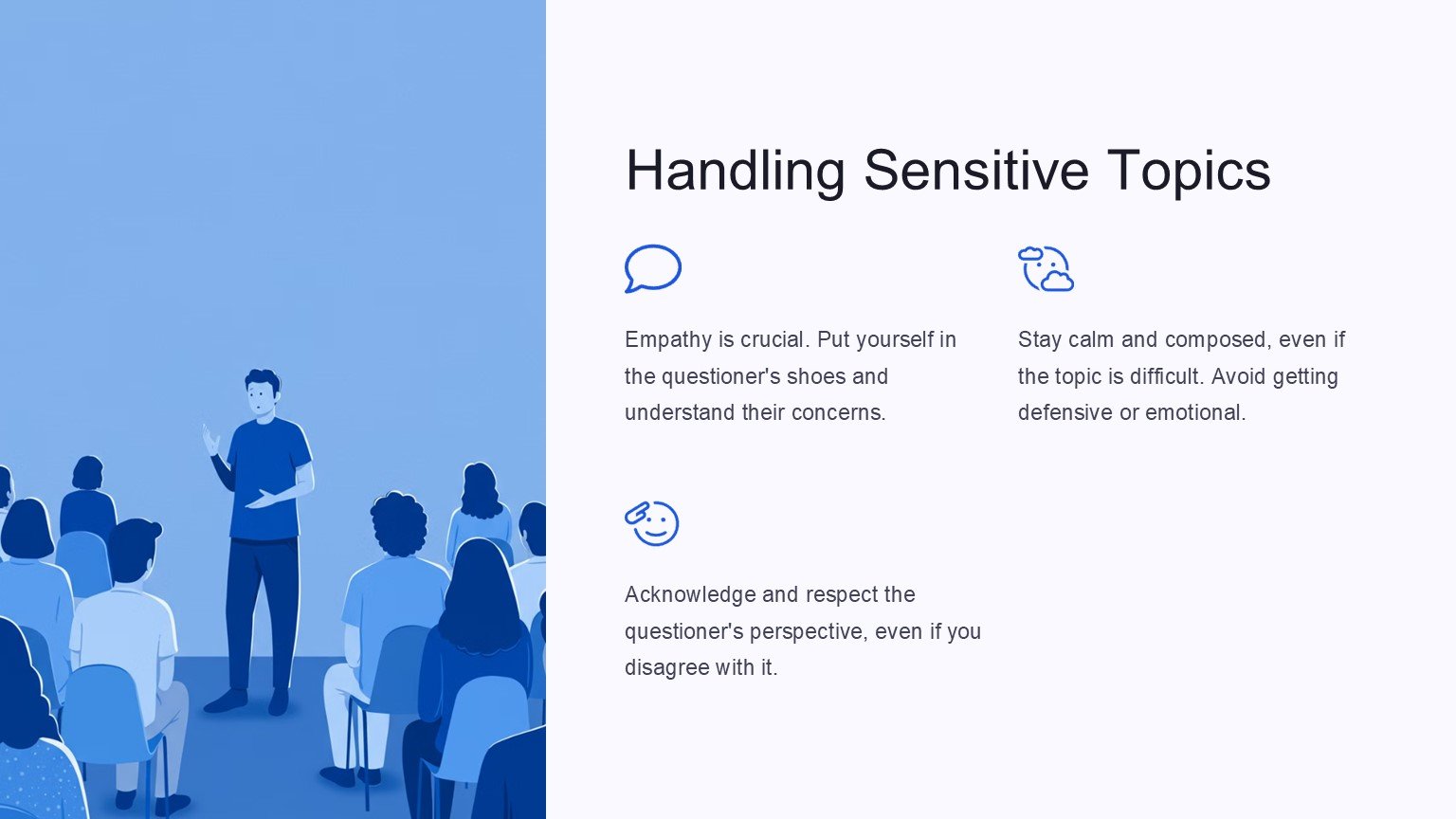 Handling Sensitive Topics

Empathy is crucial. Put yourself in the questioner's shoes and understand their concerns.

Stay calm and composed, even if the topic is difficult. Avoid getting defensive or emotional.

Acknowledge and respect the questioner's perspective, even if you disagree with it.